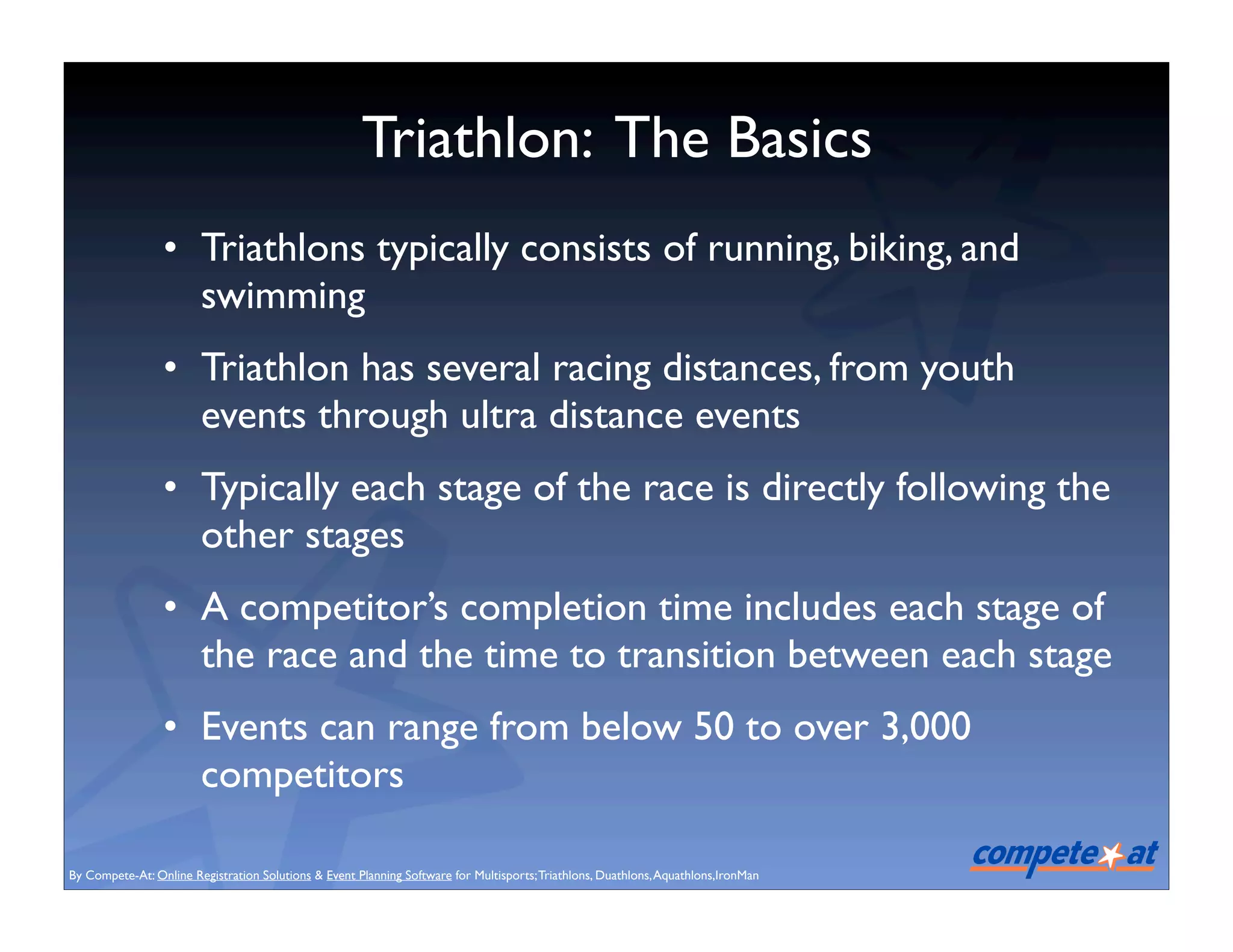 Triathlon: The Basics

• Triathlons typically consists of running, biking, and swimming

• Triathlon has several racing distances, from youth events through ultra distance events

• Typically each stage of the race is directly following the other stages

• A competitor's completion time includes each stage of the race and the time to transition between each stage

• Events can range from below 50 to over 3,000 competitors

By Compete-At: Online Registration Solutions & Event Planning Software for Multisports; Triathlons, Duathlons, Aquathlons, IronMan

compete at